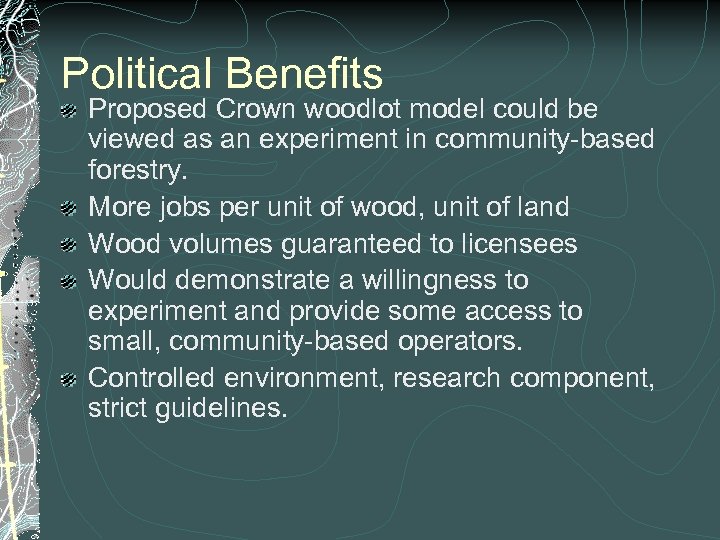 Political Benefits

Proposed Crown woodlot model could be viewed as an experiment in community-based forestry.

More jobs per unit of wood, unit of land

Wood volumes guaranteed to licensees

Would demonstrate a willingness to experiment and provide some access to small, community-based operators.

Controlled environment, research component, strict guidelines.